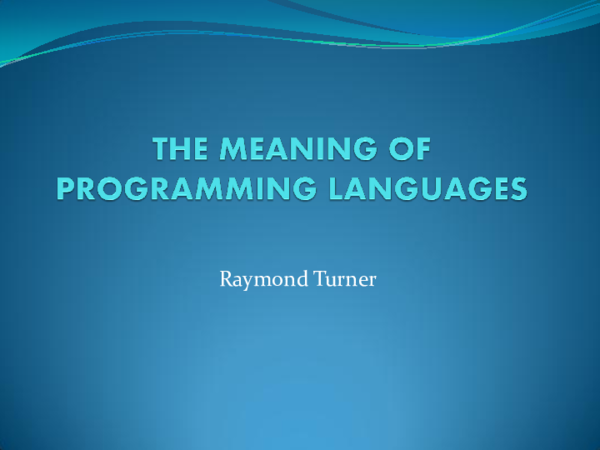 THE MEANING OF PROGRAMMING LANGUAGES

Raymond Turner